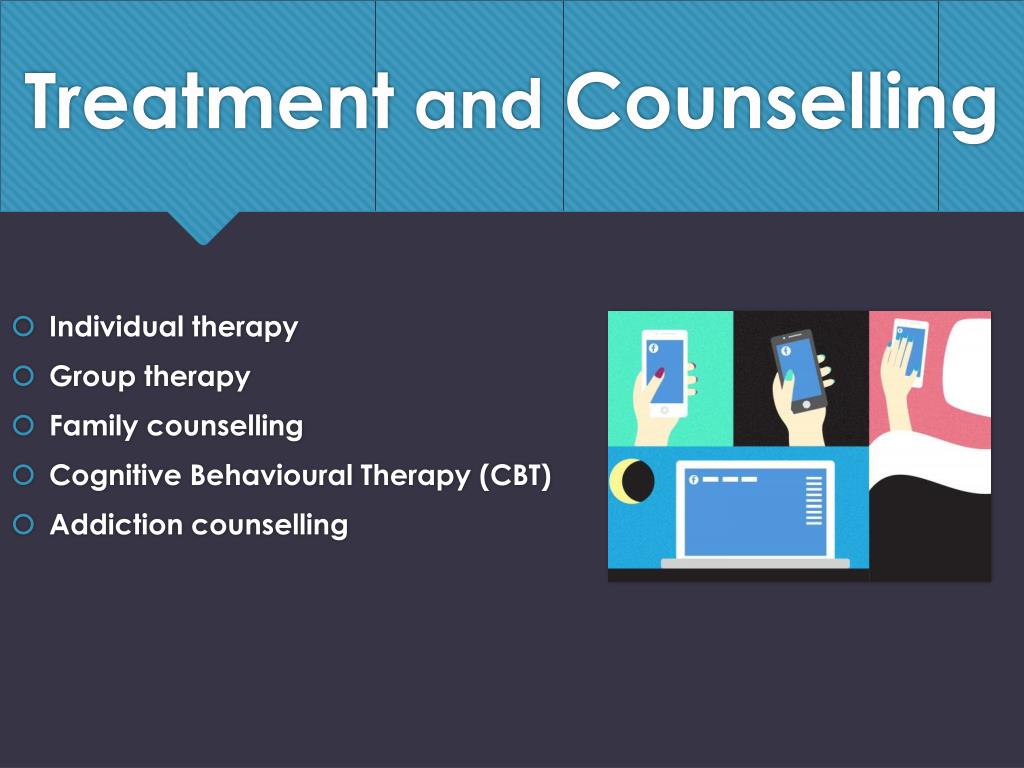 Treatment and Counselling

Individual therapy
Group therapy
Family counselling
Cognitive Behavioural Therapy (CBT)
Addiction counselling